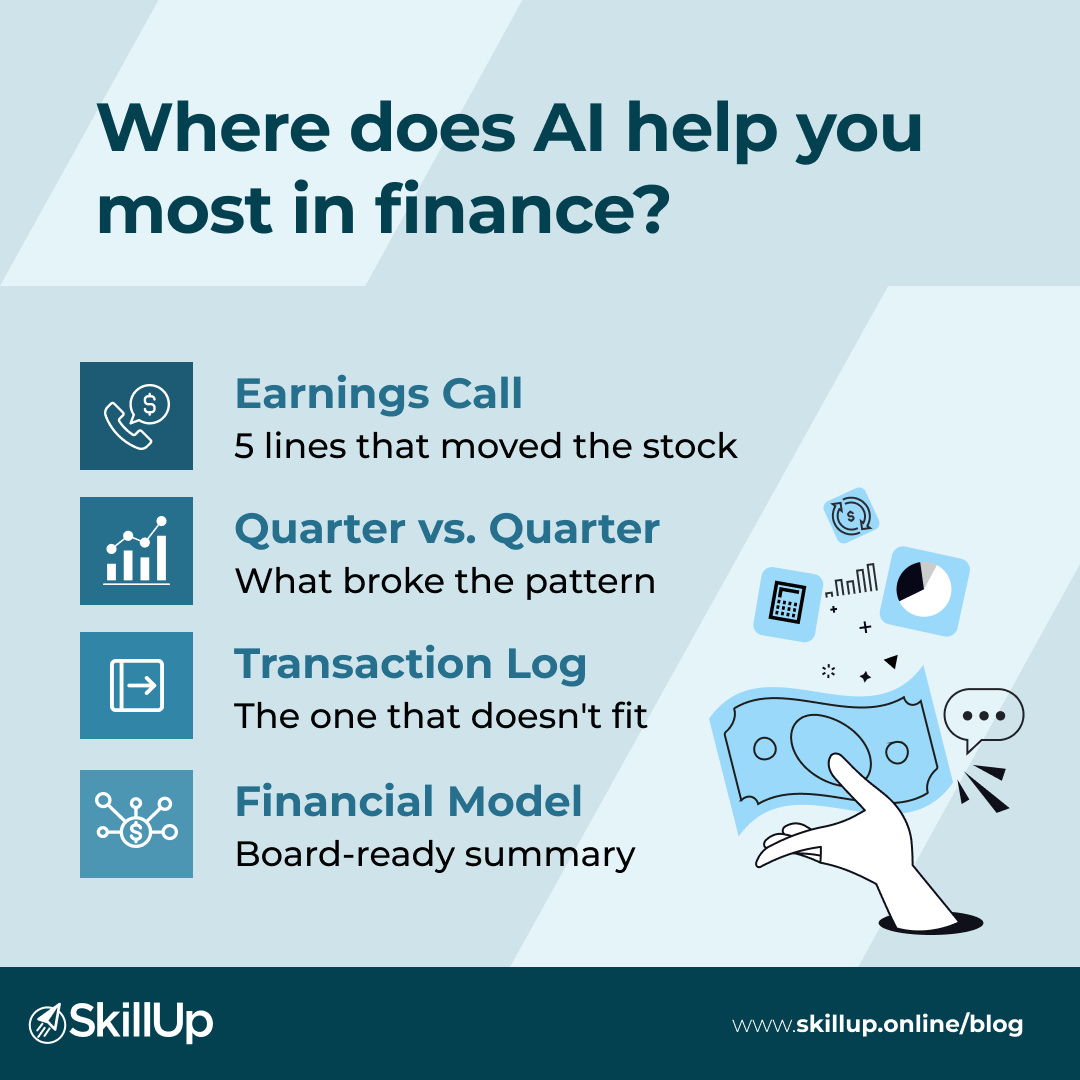 Where does AI help you most in finance?

Earnings Call
5 lines that moved the stock

Quarter vs. Quarter
What broke the pattern

Transaction Log
The one that doesn't fit

Financial Model
Board-ready summary

SkillUp

www.skillup.online/blog